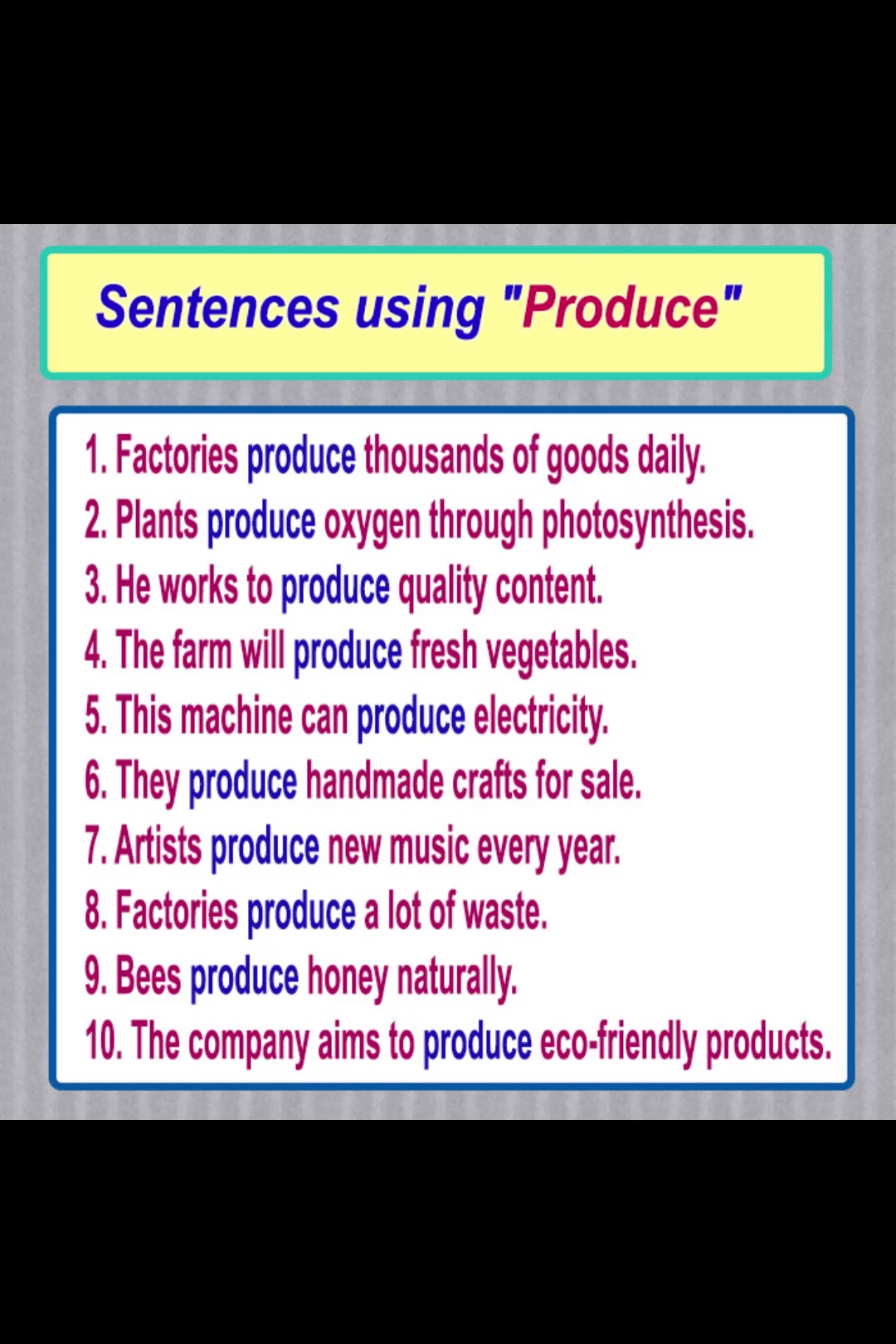 Sentences using "Produce"

1. Factories produce thousands of goods daily.
2. Plants produce oxygen through photosynthesis.
3. He works to produce quality content.
4. The farm will produce fresh vegetables.
5. This machine can produce electricity.
6. They produce handmade crafts for sale.
7. Artists produce new music every year.
8. Factories produce a lot of waste.
9. Bees produce honey naturally.
10. The company aims to produce eco-friendly products.